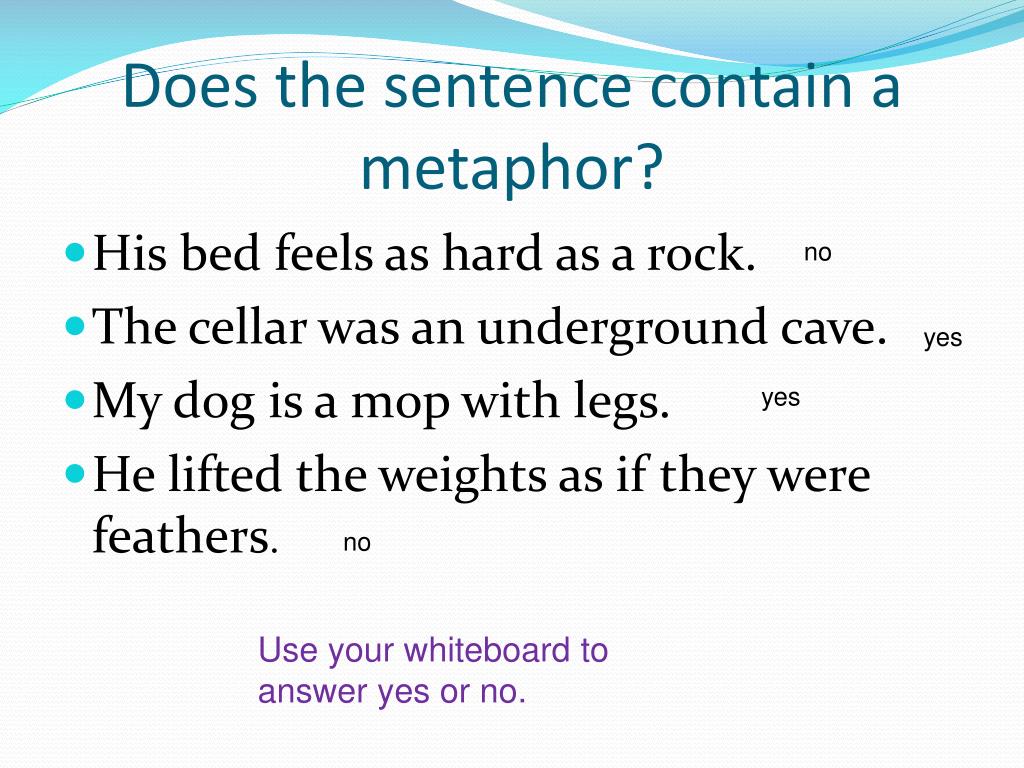 Does the sentence contain a metaphor?

- His bed feels as hard as a rock. no
- The cellar was an underground cave. yes
- My dog is a mop with legs. yes
- He lifted the weights as if they were feathers. no

Use your whiteboard to answer yes or no.